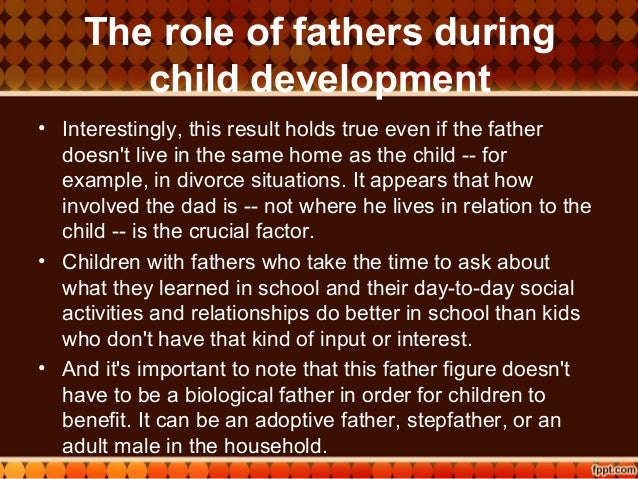 The role of fathers during child development

• Interestingly, this result holds true even if the father doesn't live in the same home as the child -- for example, in divorce situations. It appears that how involved the dad is -- not where he lives in relation to the child -- is the crucial factor.
• Children with fathers who take the time to ask about what they learned in school and their day-to-day social activities and relationships do better in school than kids who don't have that kind of input or interest.
• And it's important to note that this father figure doesn't have to be a biological father in order for children to benefit. It can be an adoptive father, stepfather, or an adult male in the household.

fppt.com